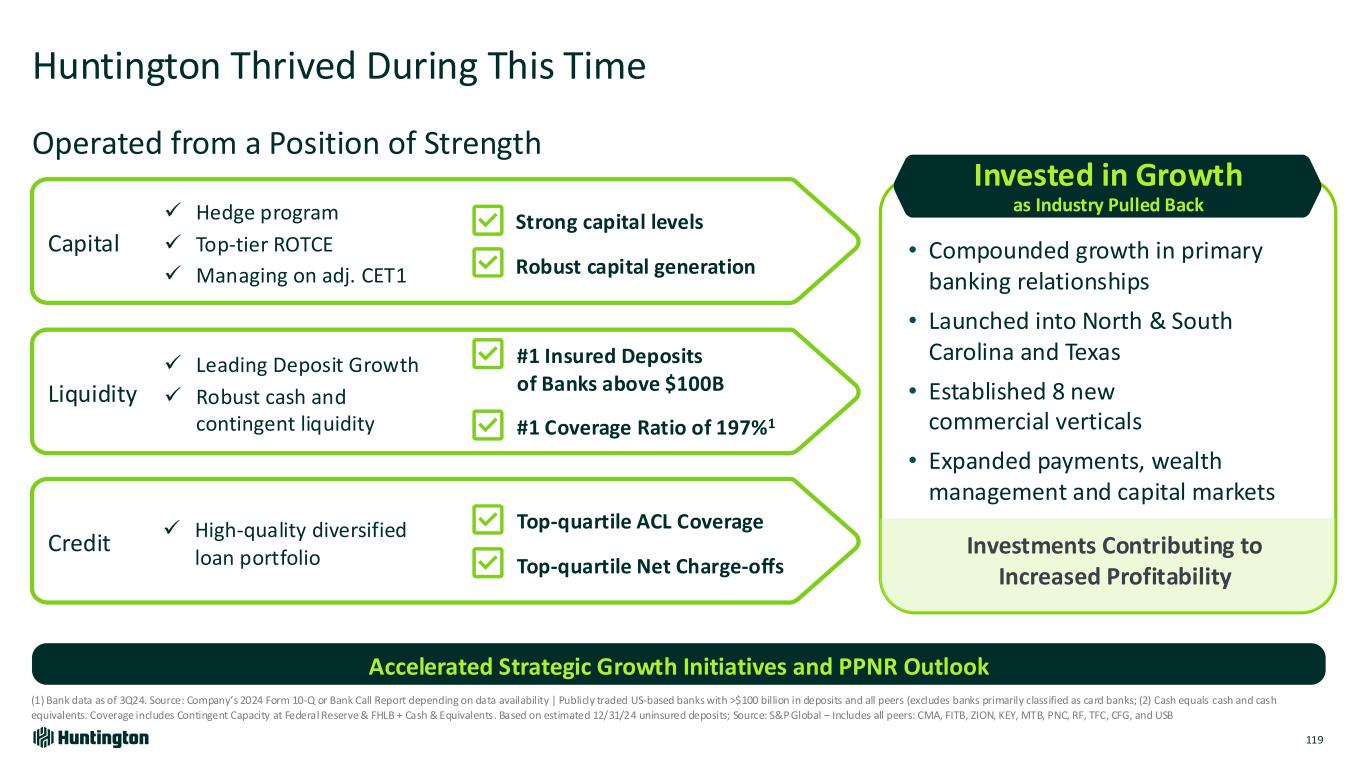 Huntington Thrived During This Time

Operated from a Position of Strength

Capital
✓ Hedge program
✓ Top-tier ROTCE
✓ Managing on adj. CET1

Strong capital levels
Robust capital generation

Liquidity
✓ Leading Deposit Growth
✓ Robust cash and contingent liquidity

#1 Insured Deposits of Banks above \$100B
#1 Coverage Ratio of 197%$^1$

Credit
✓ High-quality diversified loan portfolio

Top-quartile ACL Coverage
Top-quartile Net Charge-offs

Invested in Growth
as Industry Pulled Back

• Compounded growth in primary banking relationships
• Launched into North & South Carolina and Texas
• Established 8 new commercial verticals
• Expanded payments, wealth management and capital markets

Investments Contributing to Increased Profitability

Accelerated Strategic Growth Initiatives and PPNR Outlook

(1) Bank data as of 3Q24. Source: Company's 2024 Form 10-Q or Bank Call Report depending on data availability | Publicly traded US-based banks with >\$100 billion in deposits and all peers (excludes banks primarily classified as card banks; (2) Cash equals cash and cash equivalents. Coverage includes Contingent Capacity at Federal Reserve & FHLB + Cash & Equivalents. Based on estimated 12/31/24 uninsured deposits; Source: S&P Global – Includes all peers: CMA, FITB, ZION, KEY, MTB, PNC, RF, TFC, CFG, and USB

Huntington

119